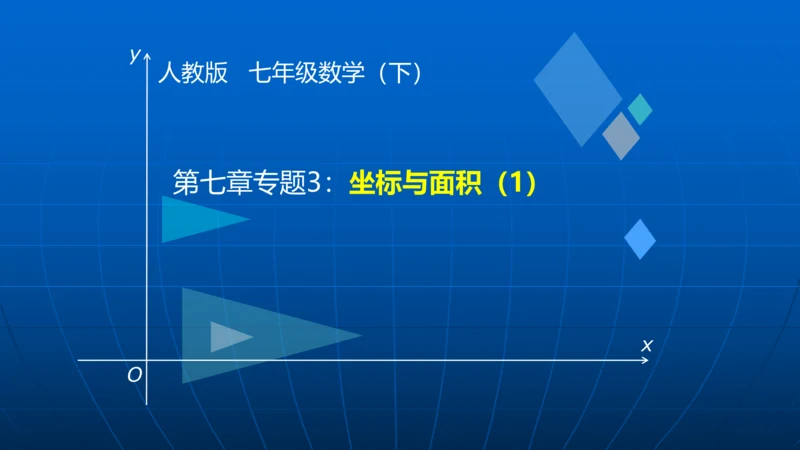 $y$

人教版　七年级数学（下）

第七章专题3：坐标与面积（1）

$x$

$O$